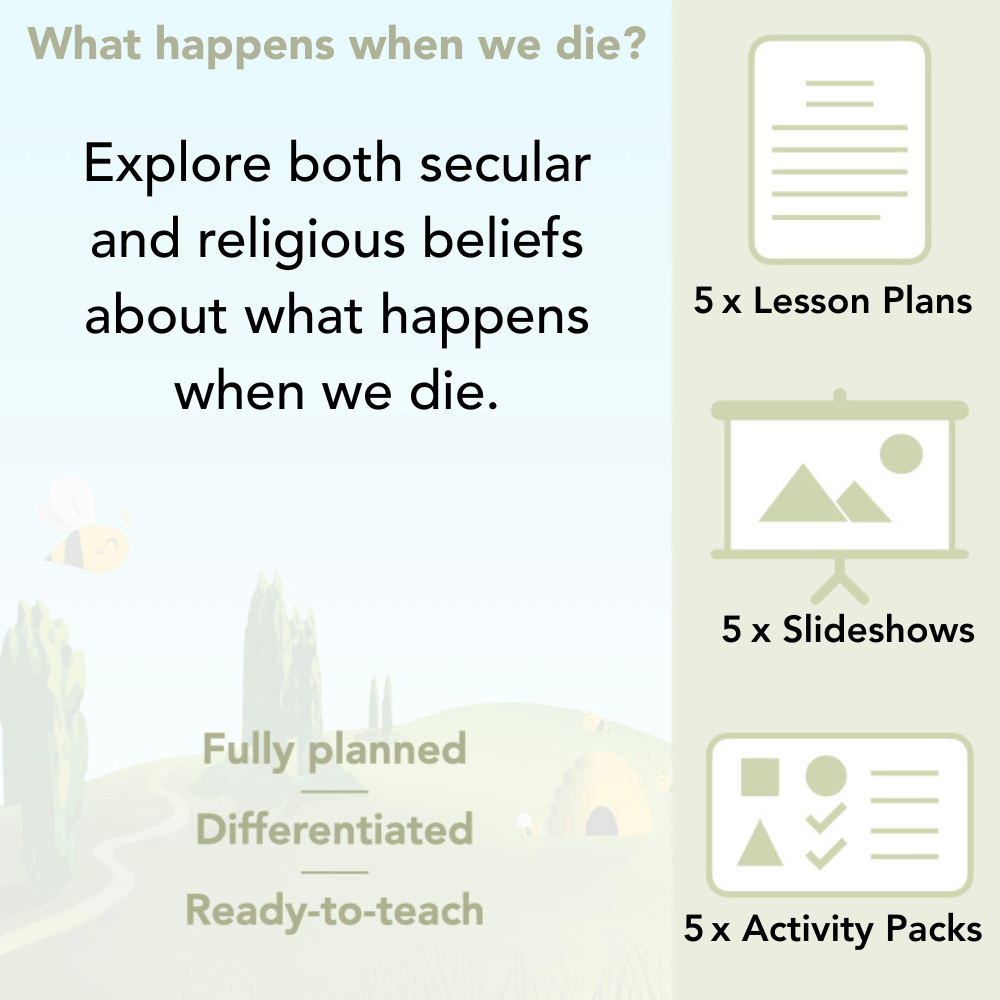 What happens when we die?

Explore both secular and religious beliefs about what happens when we die.

Fully planned

Differentiated

Ready-to-teach

5 x Lesson Plans

5 x Slideshows

5 x Activity Packs